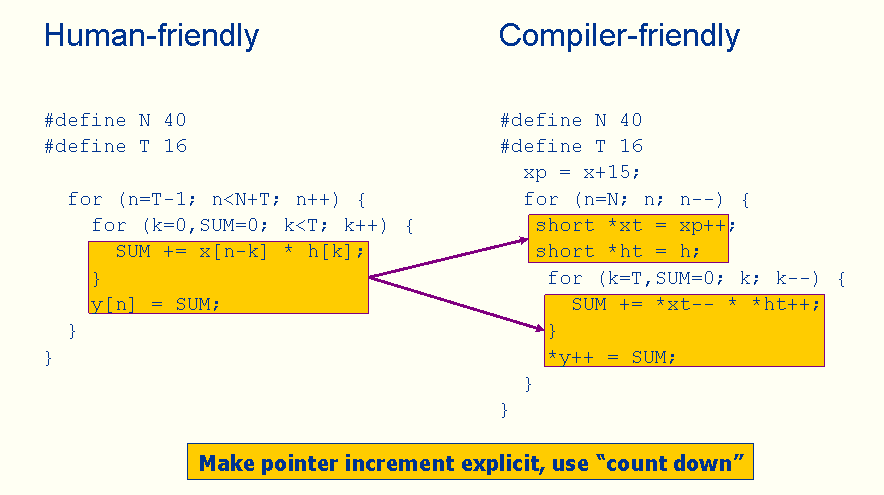 Human-friendly

#define N 40
#define T 16

for (n=T-1; n<N+T; n++) {
for (k=0,SUM=0; k<T; k++) {
SUM += x[n-k] * h[k];
}
y[n] = SUM;
}
}

Compiler-friendly

#define N 40
#define T 16
xp = x+15;
for (n=N; n; n--) {
short *xt = xp++;
short *ht = h;
for (k=T,SUM=0; k; k--) {
SUM += *xt-- * *ht++;
}
*y++ = SUM;
}
}

Make pointer increment explicit, use “count down”